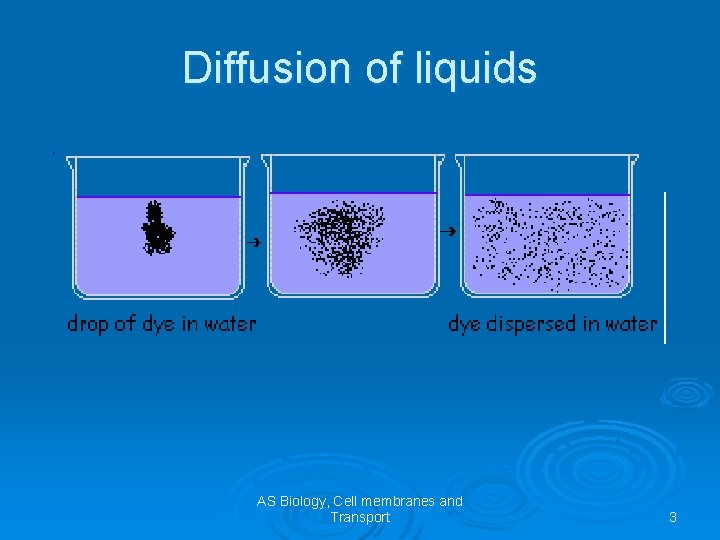 Diffusion of liquids

drop of dye in water

dye dispersed in water

AS Biology, Cell membranes and Transport

3